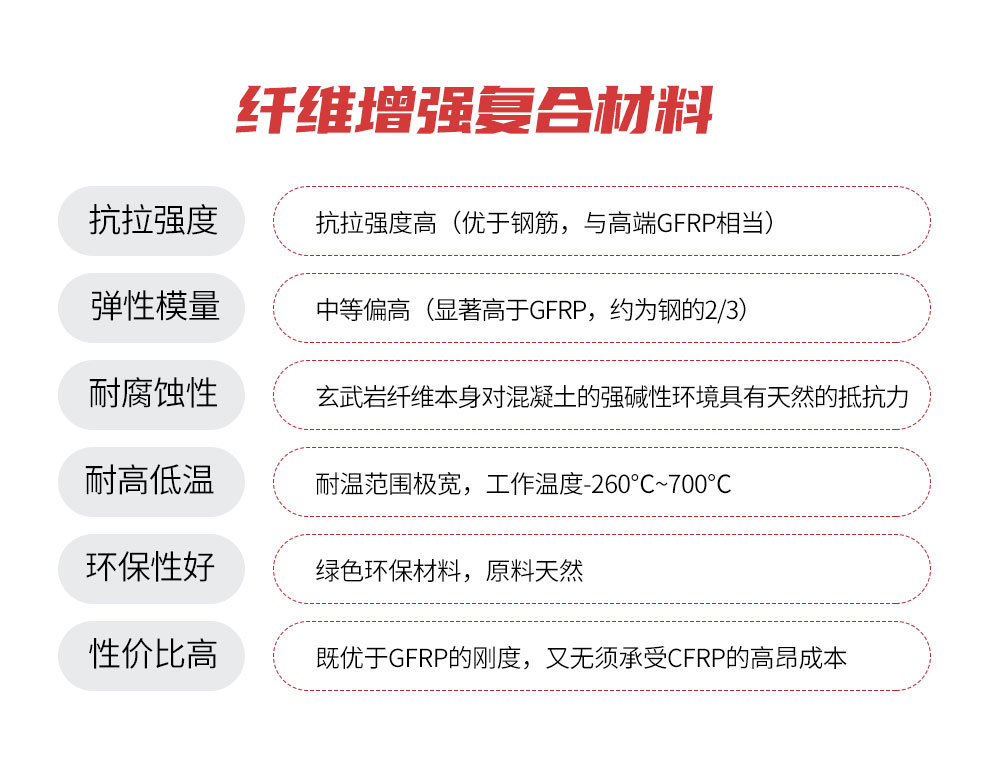 纤维增强复合材料

抗拉强度
抗拉强度高（优于钢筋，与高端GFRP相当）

弹性模量
中等偏高（显著高于GFRP，约为钢的2/3）

耐腐蚀性
玄武岩纤维本身对混凝土的强碱性环境具有天然的抵抗力

耐高低温
耐温范围极宽，工作温度-260°C~700°C

环保性好
绿色环保材料，原料天然

性价比高
既优于GFRP的刚度，又无须承受CFRP的高昂成本